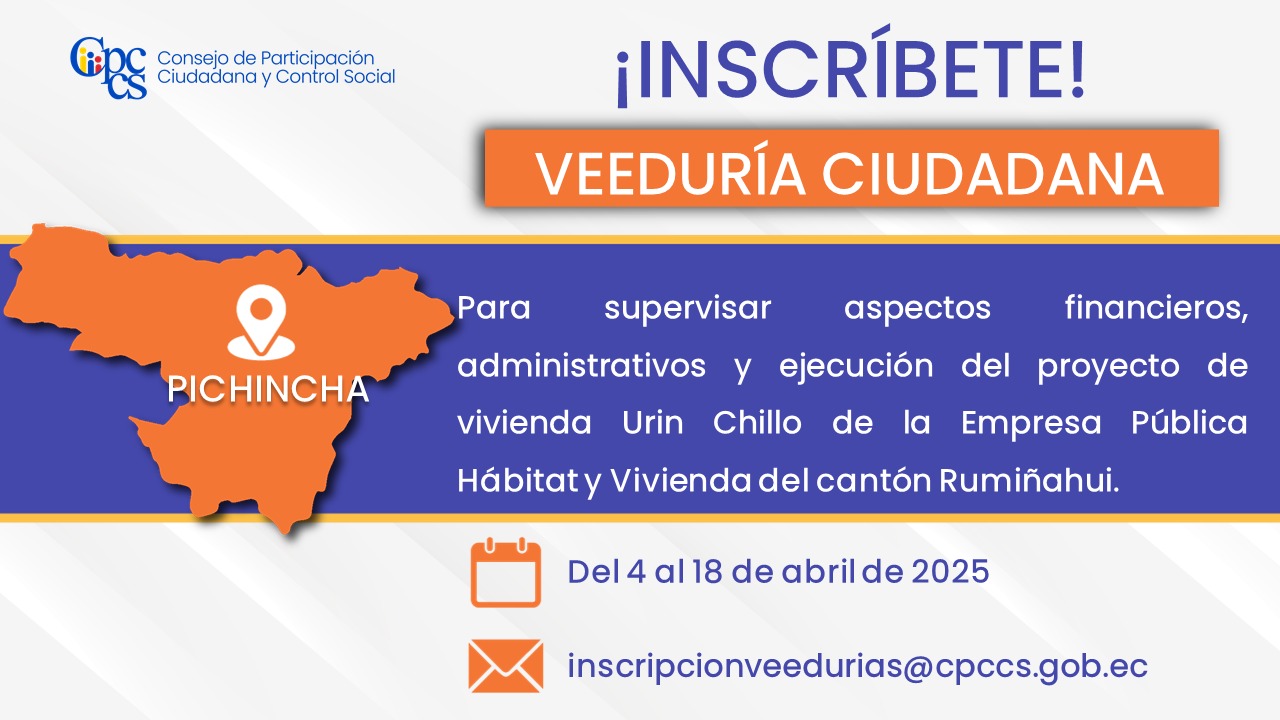 Cpccs Consejo de Participación Ciudadana y Control Social

¡INSCRÍBETE!

VEEDURÍA CIUDADANA

PICHINCHA

Para supervisar aspectos financieros, administrativos y ejecución del proyecto de vivienda Urin Chillo de la Empresa Pública Hábitat y Vivienda del cantón Rumiñahui.

Del 4 al 18 de abril de 2025

inscripcionveedurias@cpccs.gob.ec